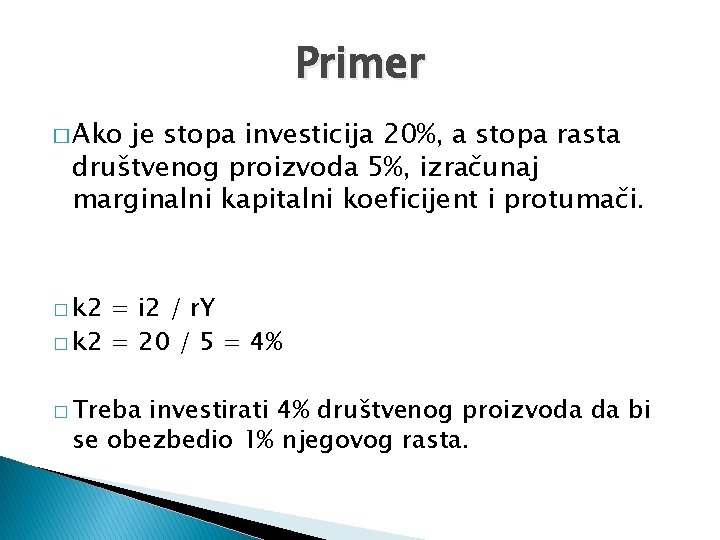 Primer

□ Ako je stopa investicija 20%, a stopa rasta društvenog proizvoda 5%, izračunaj marginalni kapitalni koeficijent i protumači.

□ k2 = i2 / rY
□ k2 = 20 / 5 = 4%

□ Treba investirati 4% društvenog proizvoda da bi se obezbedio 1% njegovog rasta.